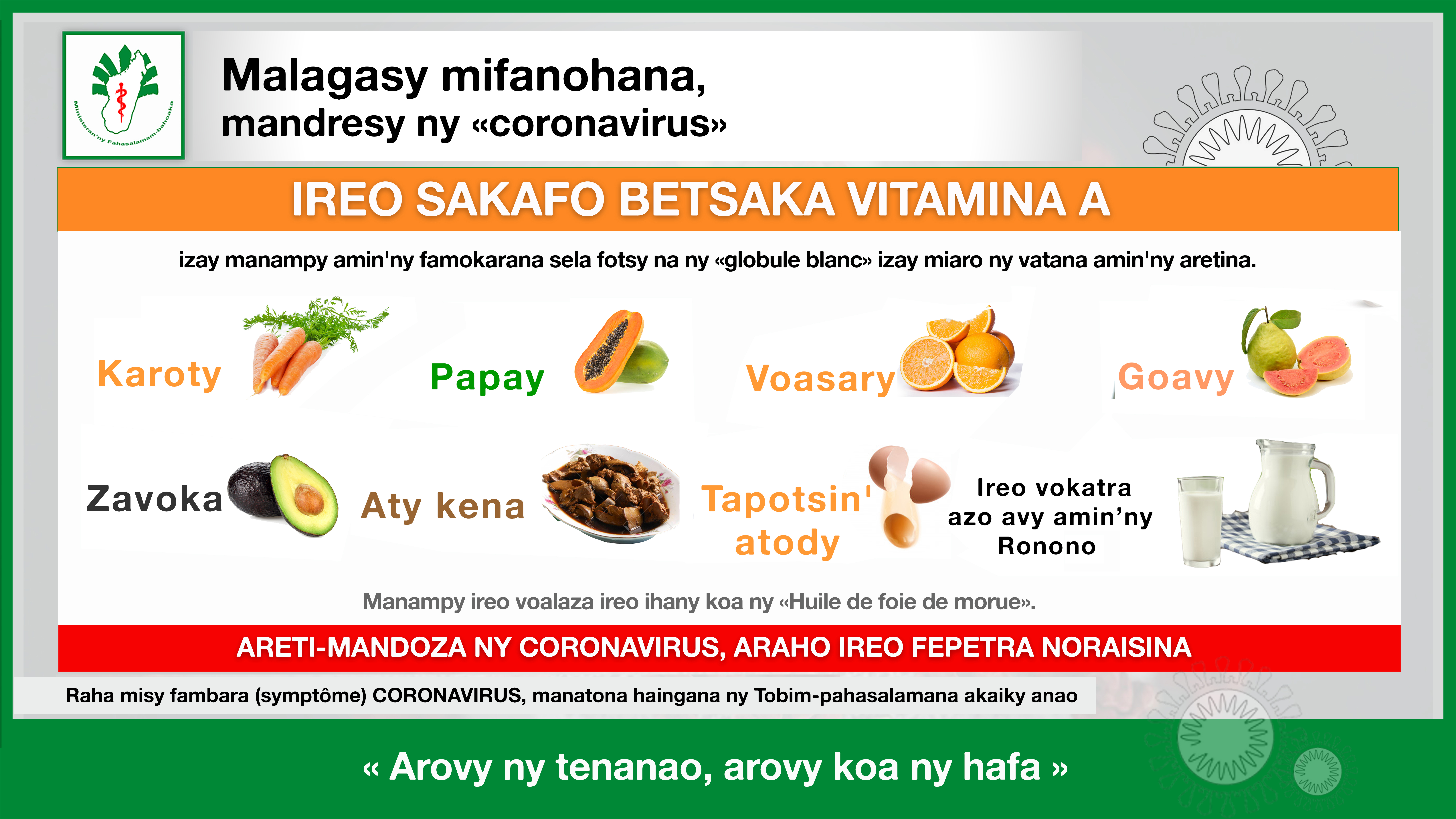 Ministeran'ny Fahasalamam-bahoaka

Malagasy mifanohana,
mandresy ny «coronavirus»

IREO SAKAFO BETSAKA VITAMINA A

izay manampy amin'ny famokarana sela fotsy na ny «globule blanc» izay miaro ny vatana amin'ny aretina.

Karoty

Papay

Voasary

Goavy

Zavoka

Aty kena

Tapotsin' atody

Ireo vokatra azo avy amin'ny Ronono

Manampy ireo voalaza ireo ihany koa ny «Huile de foie de morue».

ARETI-MANDOZA NY CORONAVIRUS, ARAHO IREO FEPETRA NORAISINA

Raha misy fambara (symptôme) CORONAVIRUS, manatona haingana ny Tobim-pahasalamana akaiky anao

« Arovy ny tenanao, arovy koa ny hafa »